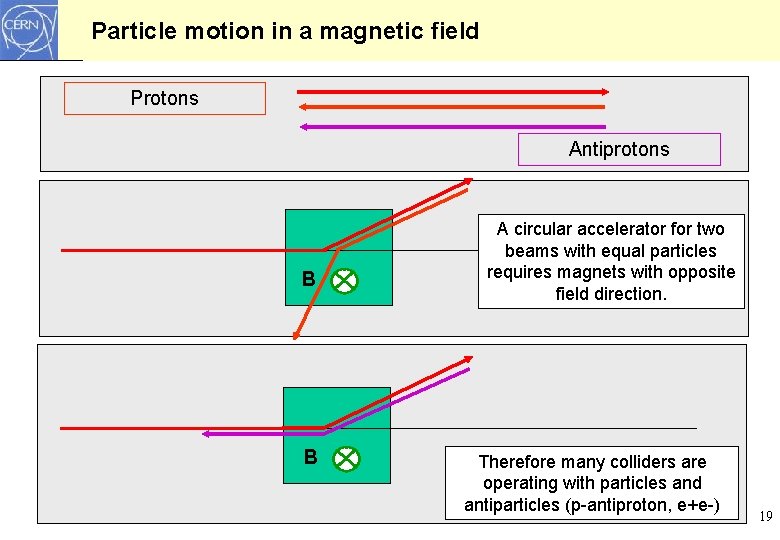 CERN

Particle motion in a magnetic field

Protons

Antiprotons

B

A circular accelerator for two beams with equal particles requires magnets with opposite field direction.

B

Therefore many colliders are operating with particles and antiparticles (p-antiproton, e+e-)

19